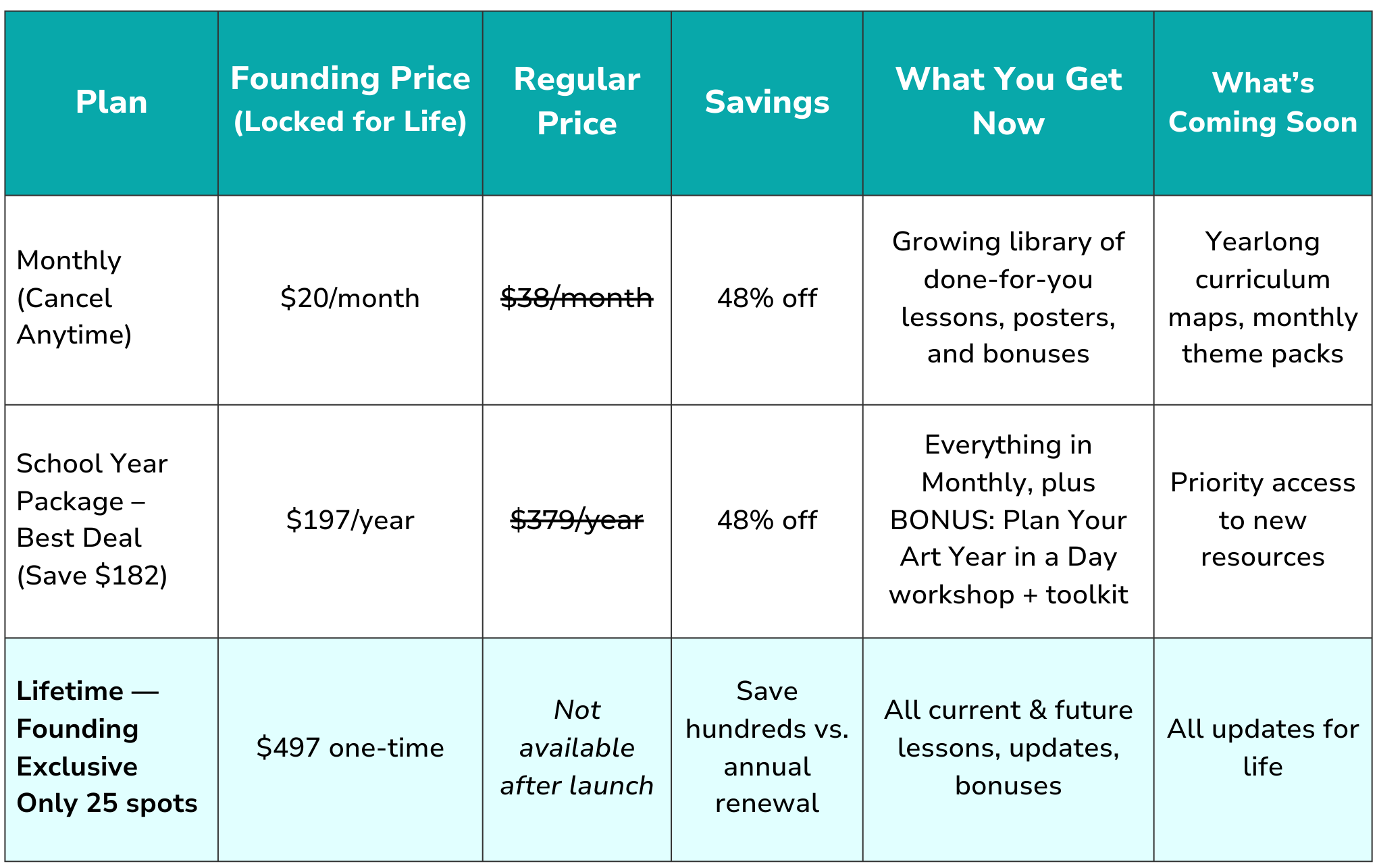 | Plan | Founding Price (Locked for Life) | Regular Price | Savings | What You Get Now | What's Coming Soon |
|---|---|---|---|---|---|
| Monthly (Cancel Anytime) | \$20/month | ~~\$38/month~~ | 48% off | Growing library of done-for-you lessons, posters, and bonuses | Yearlong curriculum maps, monthly theme packs |
| School Year Package – Best Deal (Save \$182) | \$197/year | ~~\$379/year~~ | 48% off | Everything in Monthly, plus BONUS: Plan Your Art Year in a Day workshop + toolkit | Priority access to new resources |
| **Lifetime — Founding Exclusive Only 25 spots** | \$497 one-time | *Not available after launch* | Save hundreds vs. annual renewal | All current & future lessons, updates, bonuses | All updates for life |